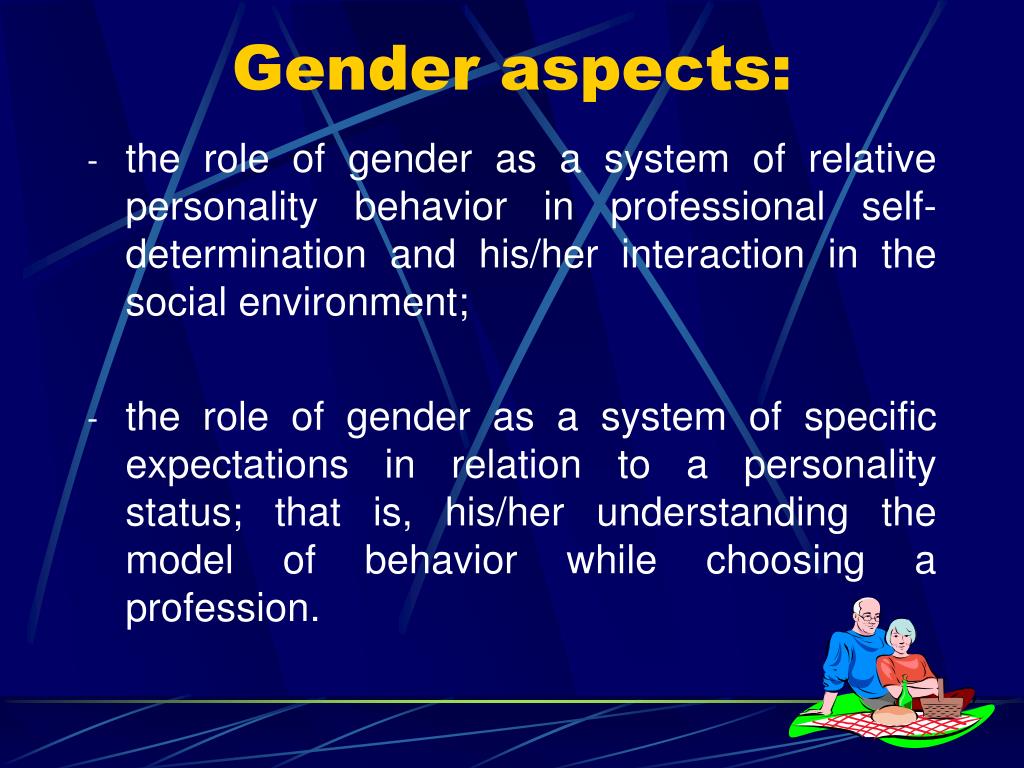 Gender aspects:

- the role of gender as a system of relative personality behavior in professional self-determination and his/her interaction in the social environment;

- the role of gender as a system of specific expectations in relation to a personality status; that is, his/her understanding the model of behavior while choosing a profession.